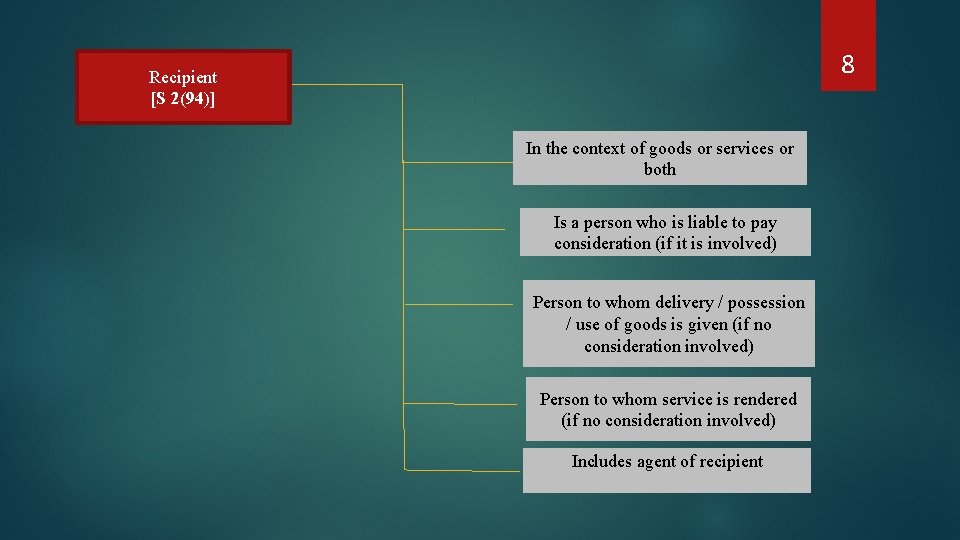 8

Recipient
[S 2(94)]

In the context of goods or services or both

Is a person who is liable to pay consideration (if it is involved)

Person to whom delivery / possession / use of goods is given (if no consideration involved)

Person to whom service is rendered (if no consideration involved)

Includes agent of recipient